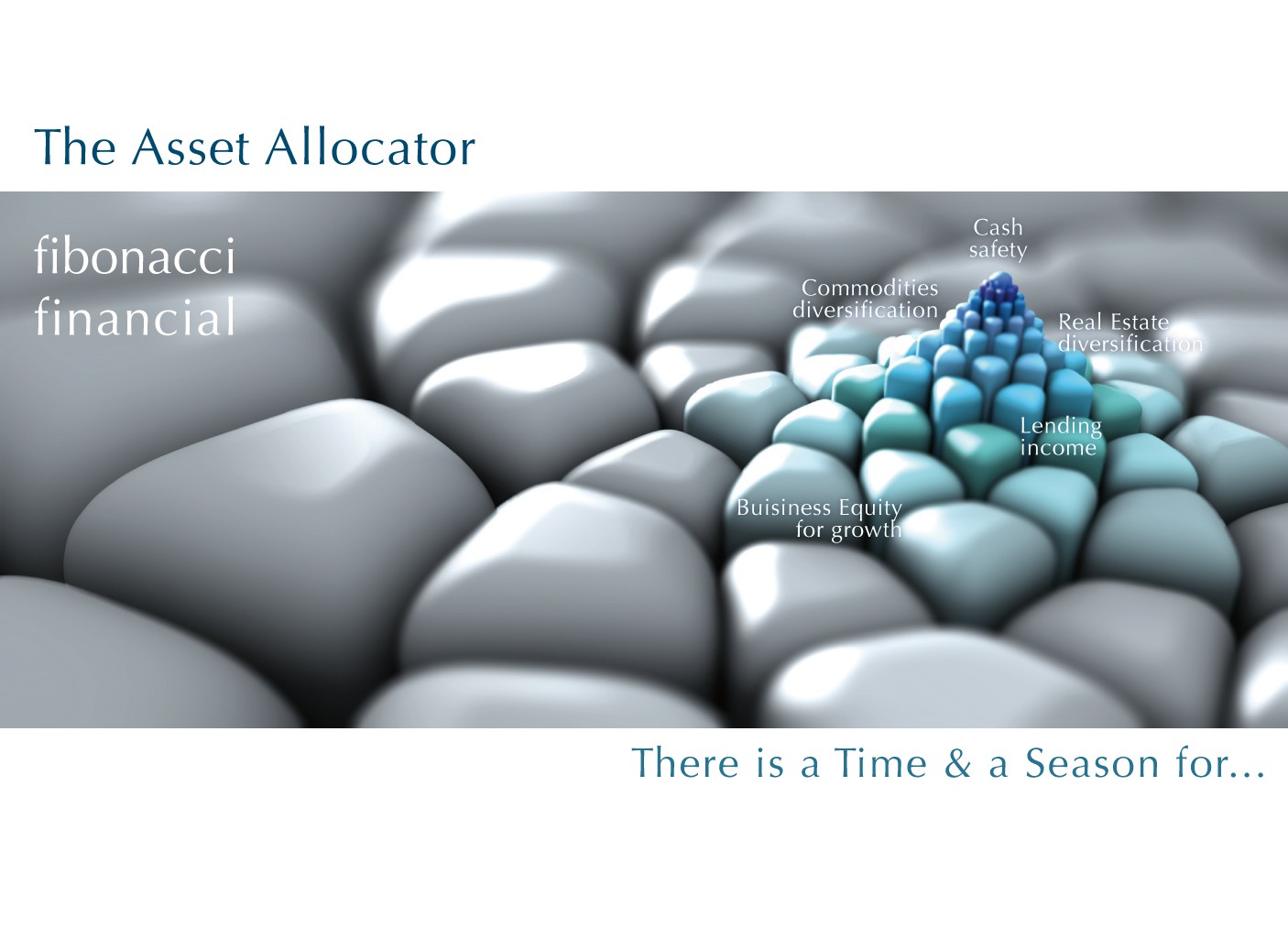 The Asset Allocator

fibonacci
financial

Cash
safety

Commodities
diversification

Real Estate
diversification

Lending
income

Buisiness Equity
for growth

There is a Time & a Season for...